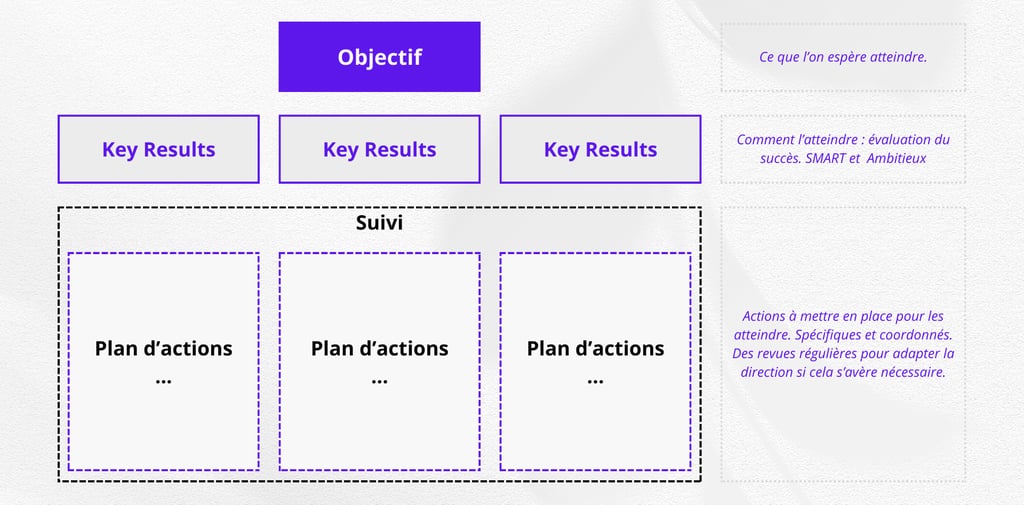 Objectif

Ce que l'on espère atteindre.

Key Results

Key Results

Key Results

Comment l'atteindre : évaluation du succès. SMART et Ambitieux

Suivi

Plan d'actions
...

Plan d'actions
...

Plan d'actions
...

Actions à mettre en place pour les atteindre. Spécifiques et coordonnés. Des revues régulières pour adapter la direction si cela s'avère nécessaire.